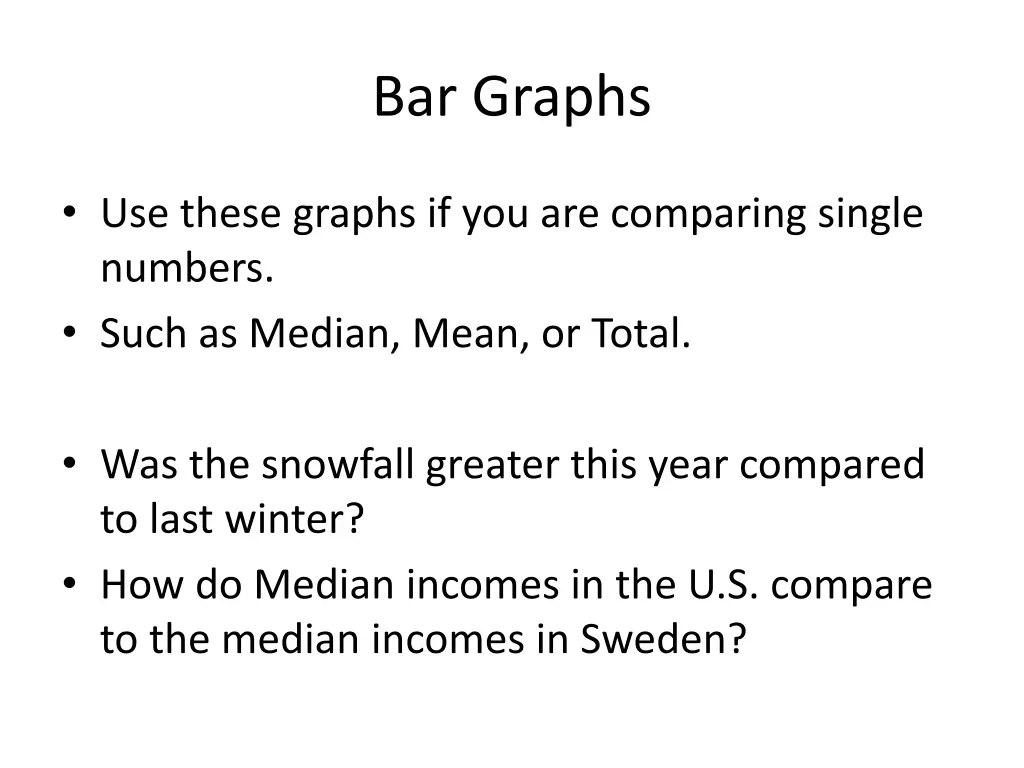 Bar Graphs

• Use these graphs if you are comparing single numbers.
• Such as Median, Mean, or Total.

• Was the snowfall greater this year compared to last winter?
• How do Median incomes in the U.S. compare to the median incomes in Sweden?